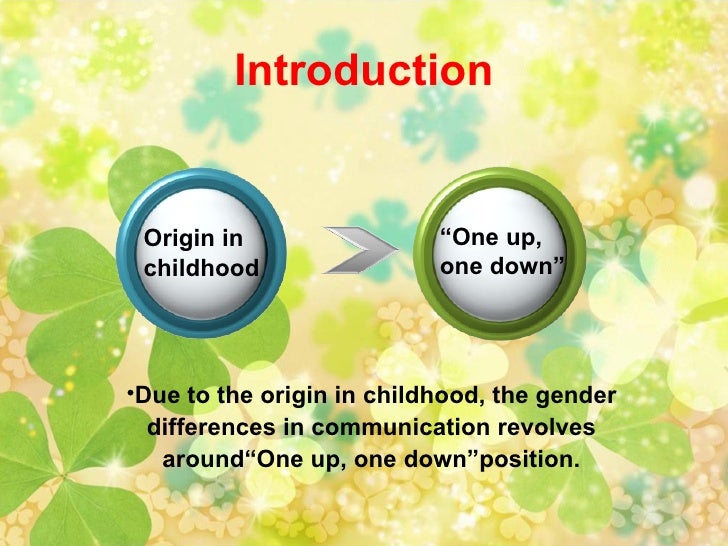 Introduction

Origin in childhood

“One up, one down”

•Due to the origin in childhood, the gender differences in communication revolves around“One up, one down”position.